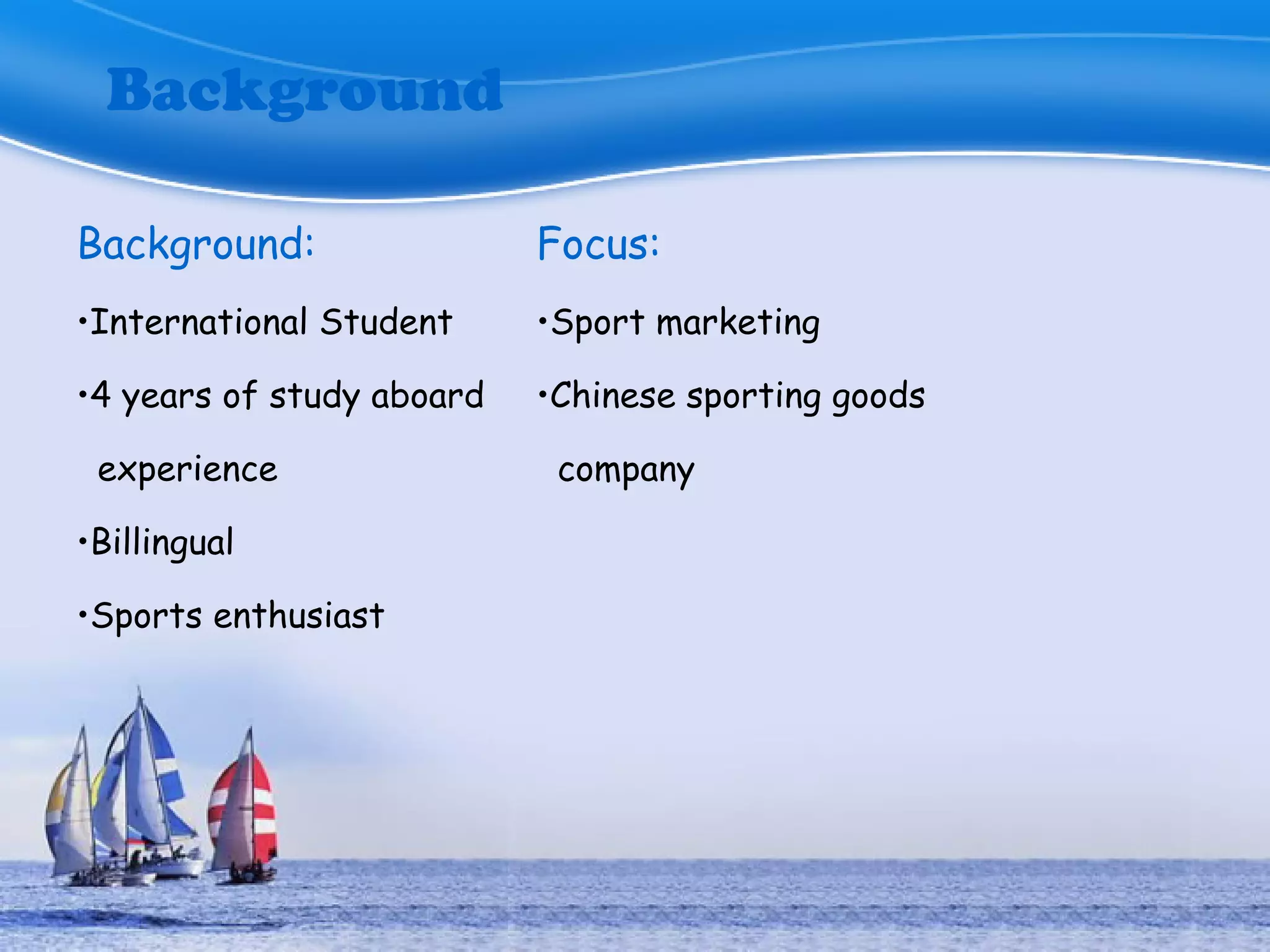 Background

Background:

•International Student

•4 years of study aboard experience

•Billingual

•Sports enthusiast

Focus:

•Sport marketing

•Chinese sporting goods company